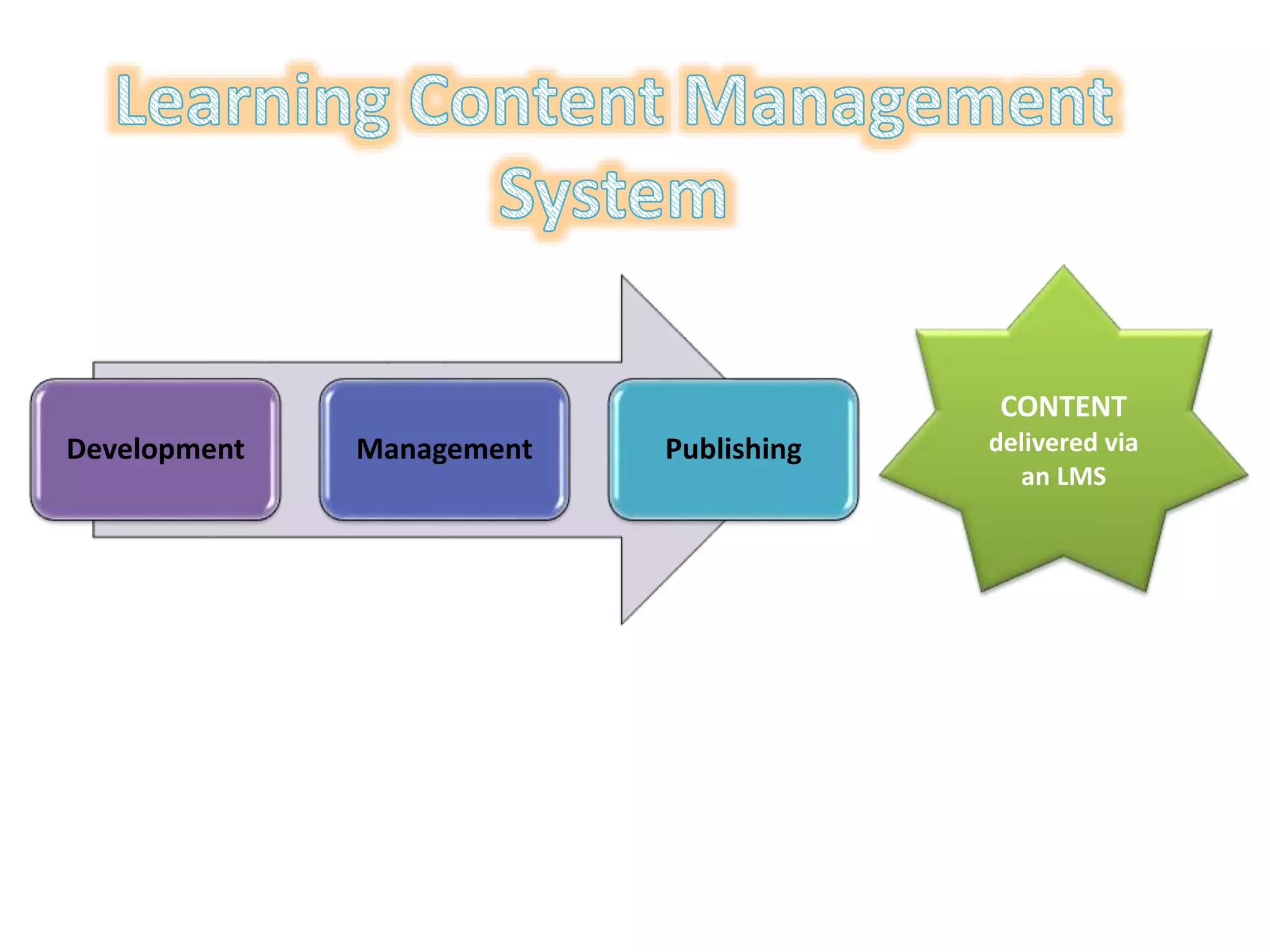 Learning Content Management System

Development

Management

Publishing

CONTENT delivered via an LMS